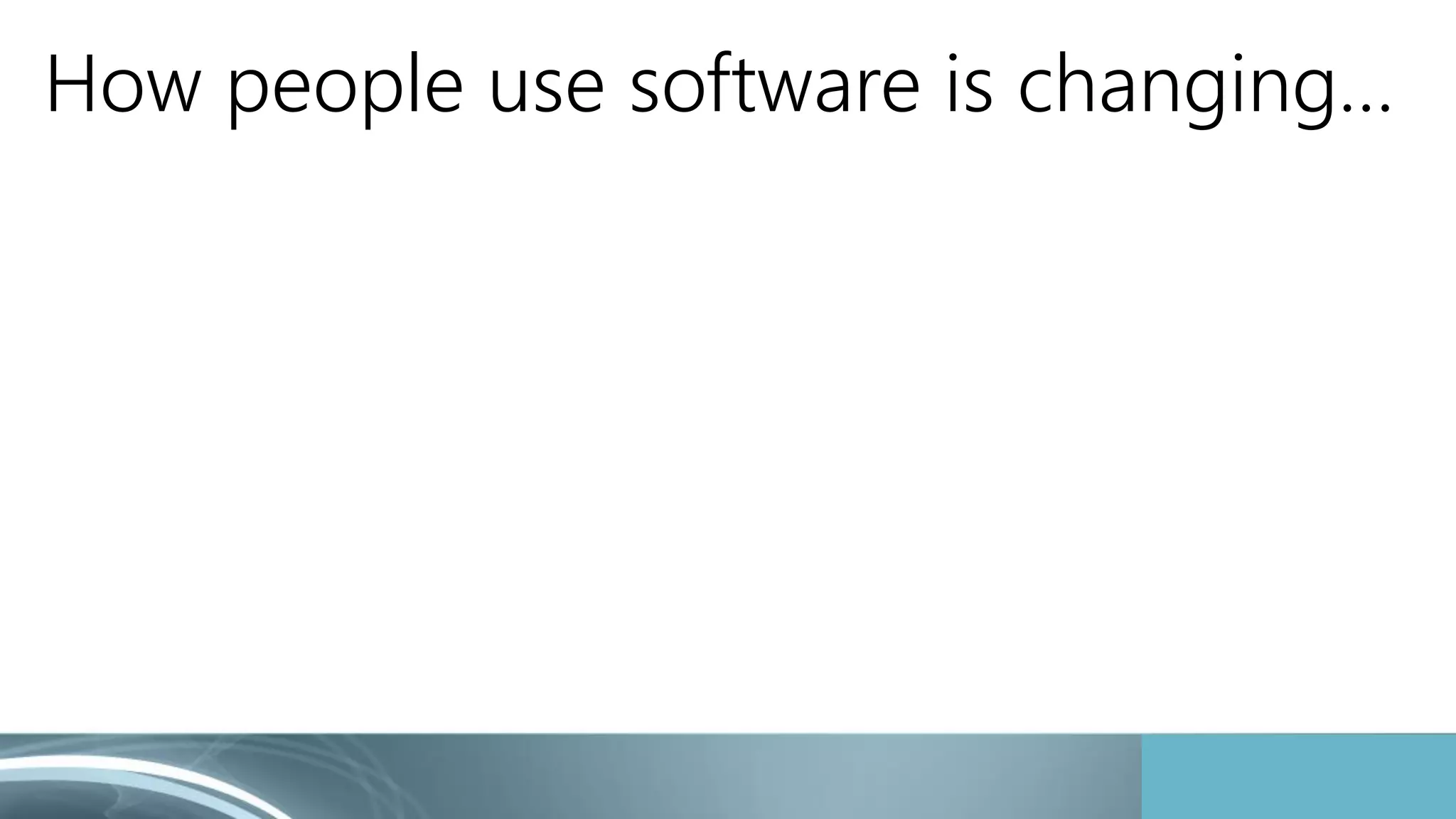 How people use software is changing…